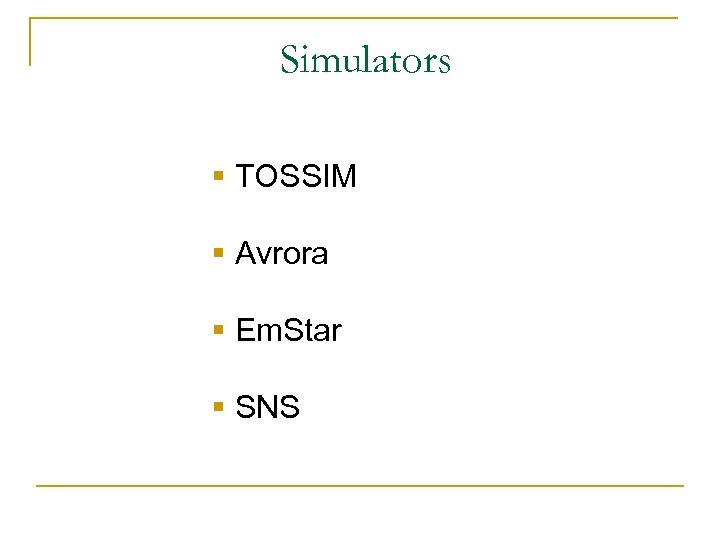 Simulators

- TOSSIM
- Avrora
- EmStar
- SNS